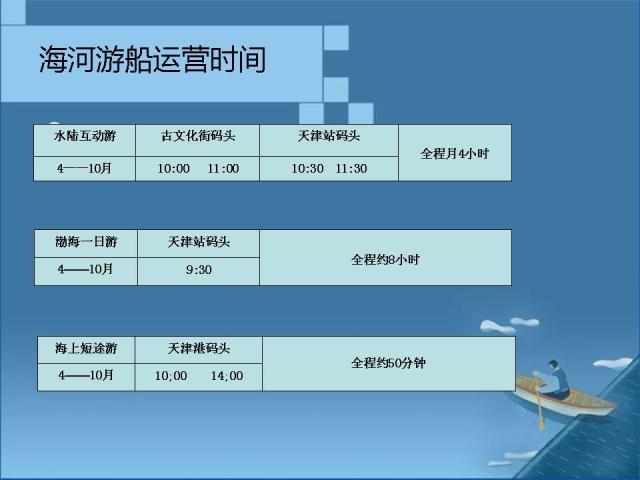 海河游船运营时间

| 水陆互动游 | 古文化街码头 | 天津站码头 | 全程月4小时 |
|---|---|---|---|
| 4——10月 | 10:00　11:00 | 10:30　11:30 | |

| 渤海一日游 | 天津站码头 | 全程约8小时 |
|---|---|---|
| 4——10月 | 9:30 | |

| 海上短途游 | 天津港码头 | 全程约50分钟 |
|---|---|---|
| 4——10月 | 10;00　14;00 | |